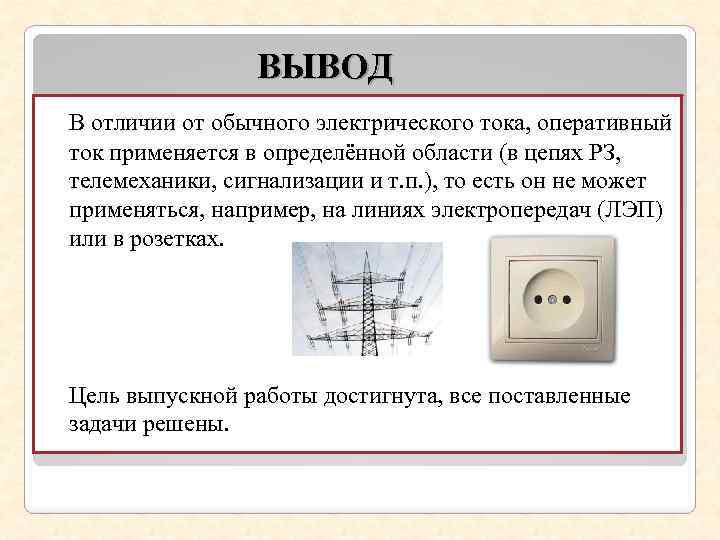 ВЫВОД

В отличии от обычного электрического тока, оперативный ток применяется в определённой области (в цепях РЗ, телемеханики, сигнализации и т.п.), то есть он не может применяться, например, на линиях электропередач (ЛЭП) или в розетках.

Цель выпускной работы достигнута, все поставленные задачи решены.